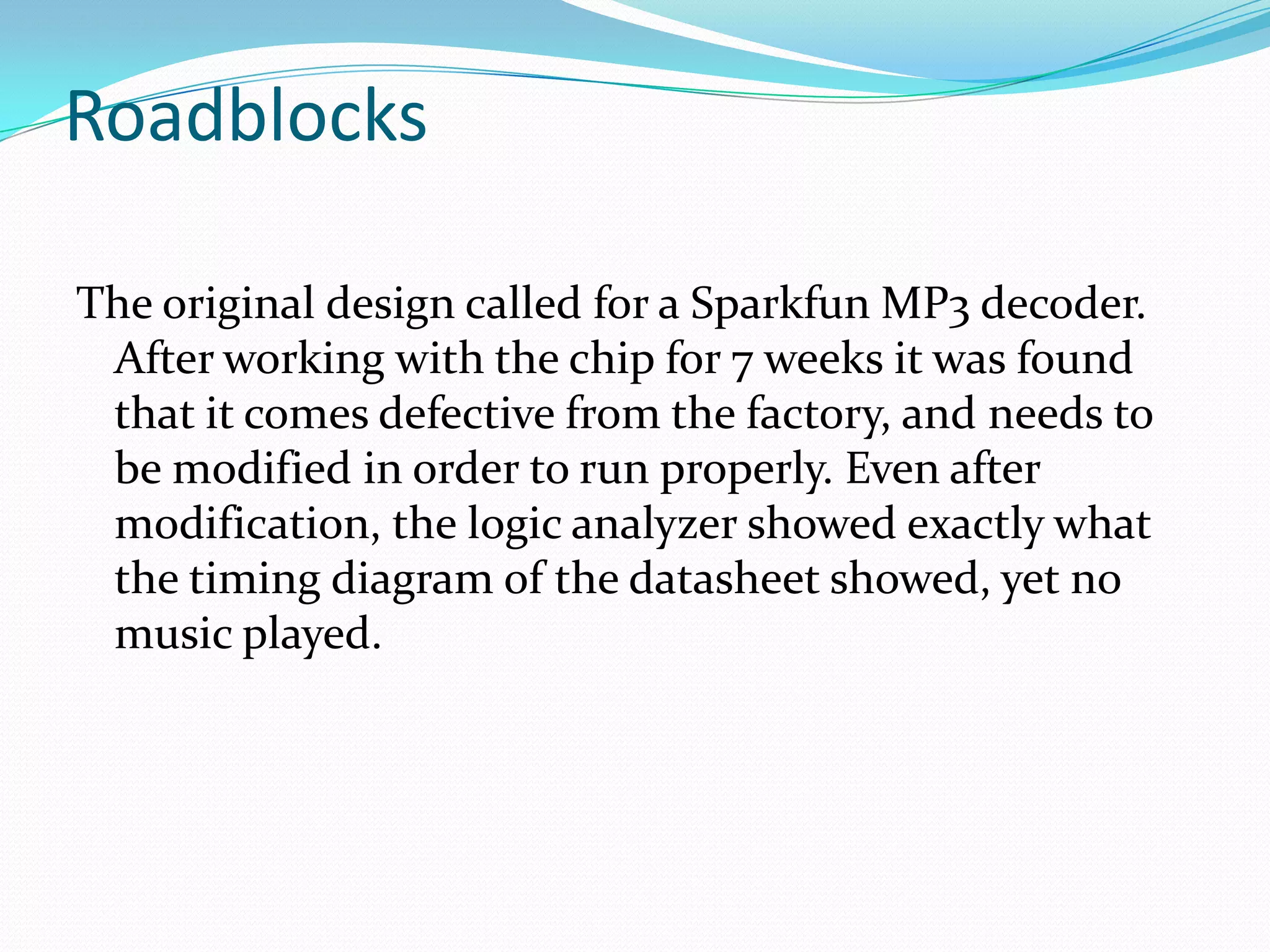 Roadblocks

The original design called for a Sparkfun MP3 decoder. After working with the chip for 7 weeks it was found that it comes defective from the factory, and needs to be modified in order to run properly. Even after modification, the logic analyzer showed exactly what the timing diagram of the datasheet showed, yet no music played.